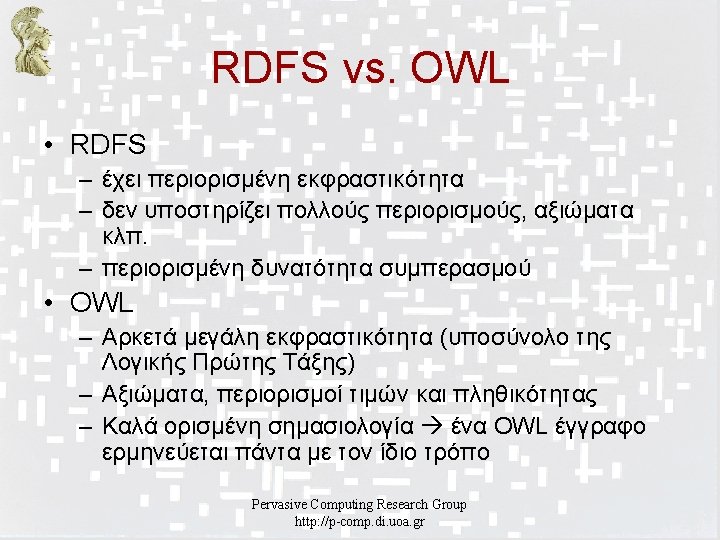 RDFS vs. OWL

• RDFS
– έχει περιορισμένη εκφραστικότητα
– δεν υποστηρίζει πολλούς περιορισμούς, αξιώματα κλπ.
– περιορισμένη δυνατότητα συμπερασμού
• OWL
– Αρκετά μεγάλη εκφραστικότητα (υποσύνολο της Λογικής Πρώτης Τάξης)
– Αξιώματα, περιορισμοί τιμών και πληθικότητας
– Καλά ορισμένη σημασιολογία → ένα OWL έγγραφο ερμηνεύεται πάντα με τον ίδιο τρόπο

Pervasive Computing Research Group
http://p-comp.di.uoa.gr